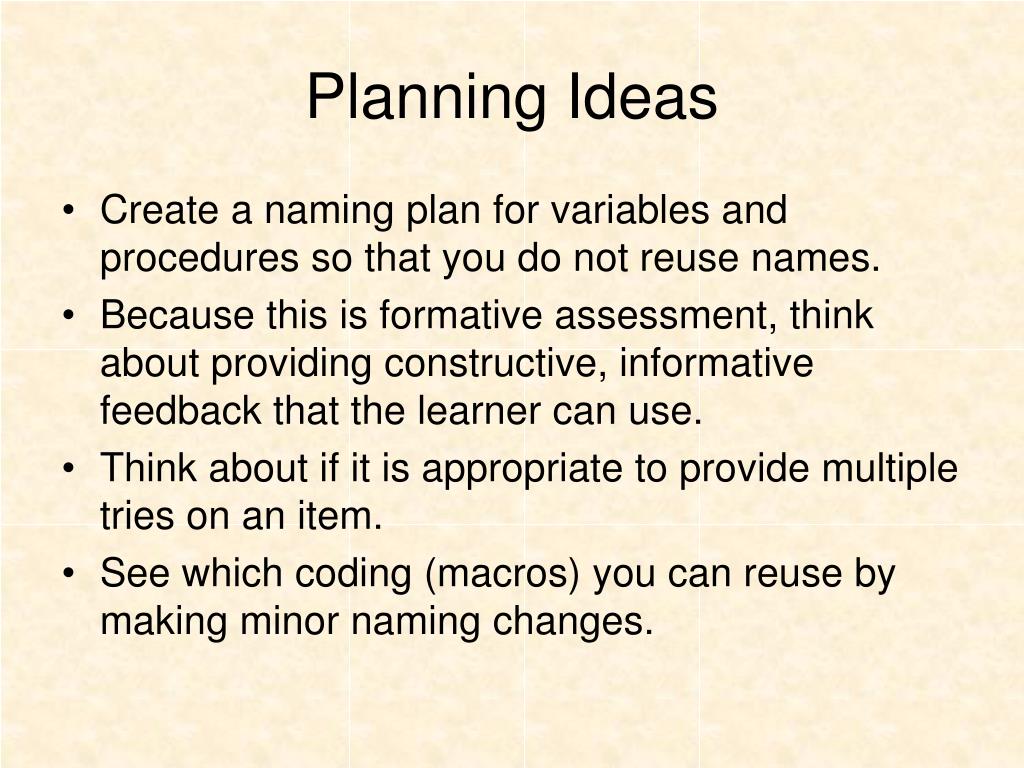 Planning Ideas

• Create a naming plan for variables and procedures so that you do not reuse names.
• Because this is formative assessment, think about providing constructive, informative feedback that the learner can use.
• Think about if it is appropriate to provide multiple tries on an item.
• See which coding (macros) you can reuse by making minor naming changes.